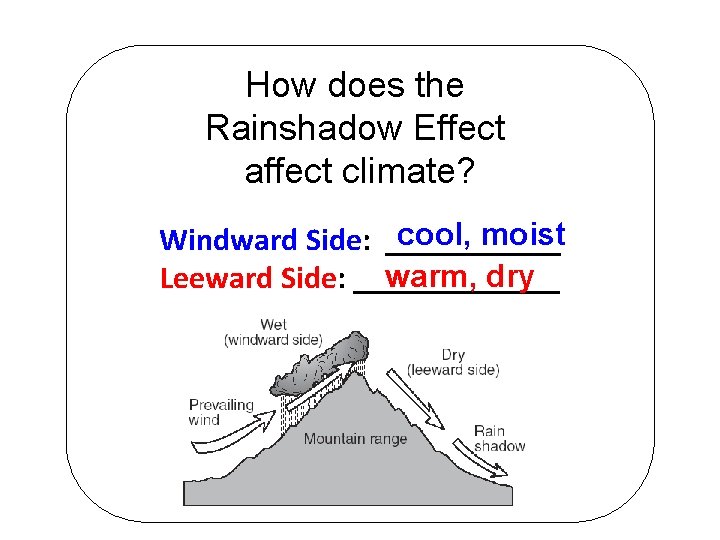 How does the Rainshadow Effect affect climate?

Windward Side: cool, moist
Leeward Side: warm, dry

Wet
(windward side)

Dry
(leeward side)

Prevailing wind

Mountain range

Rain shadow